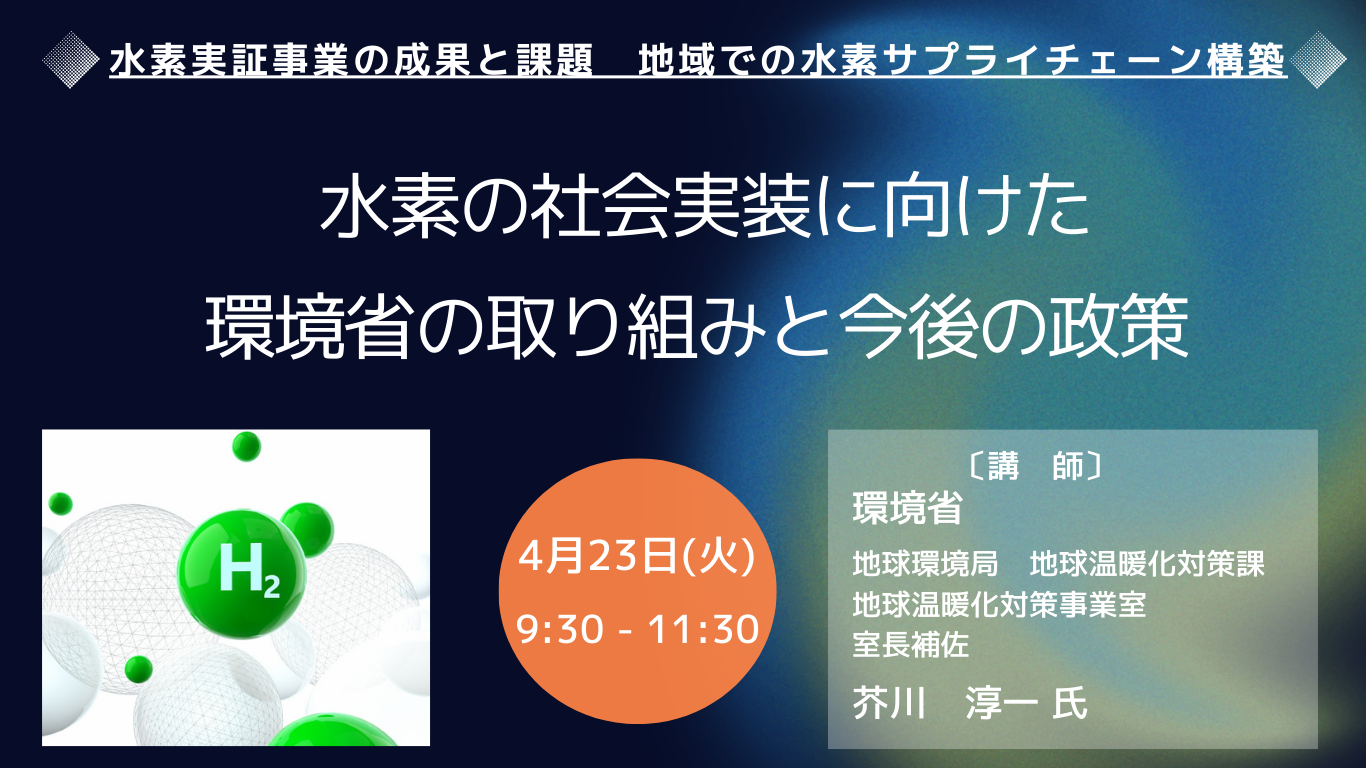 水素実証事業の成果と課題　地域での水素サプライチェーン構築

水素の社会実装に向けた
環境省の取り組みと今後の政策

$H_2$

4月23日(火)
9:30 - 11:30

〔講　師〕
環境省
地球環境局　地球温暖化対策課
地球温暖化対策事業室
室長補佐
芥川　淳一 氏